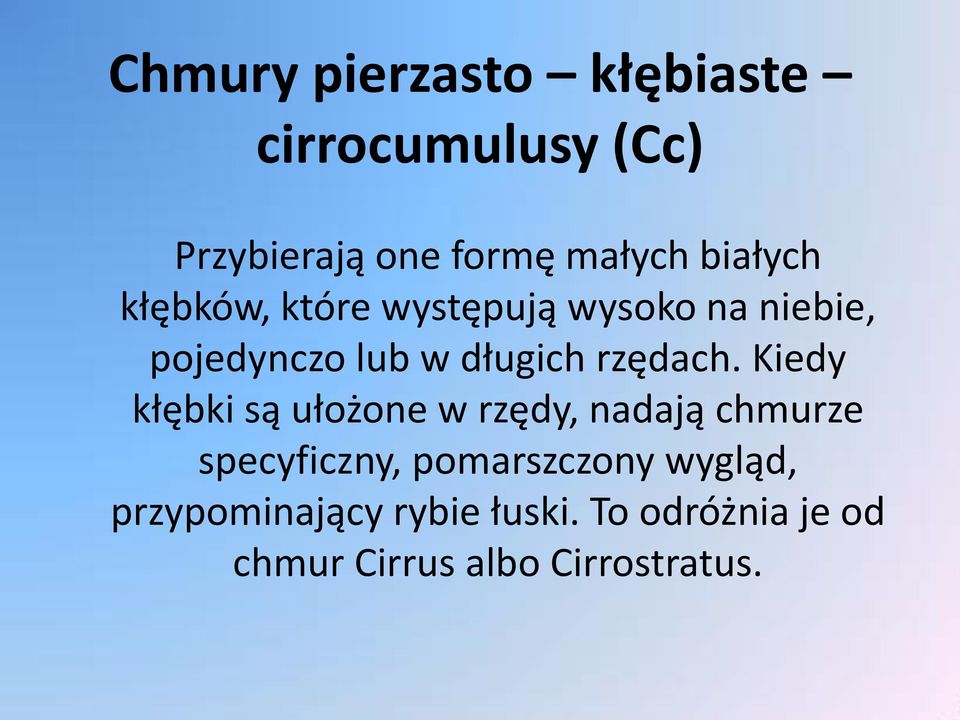 Chmury pierzasto – kłębiaste – cirrocumulusy (Cc)

Przybierają one formę małych białych kłębków, które występują wysoko na niebie, pojedynczo lub w długich rzędach. Kiedy kłębki są ułożone w rzędy, nadają chmurze specyficzny, pomarszczony wygląd, przypominający rybie łuski. To odróżnia je od chmur Cirrus albo Cirrostratus.